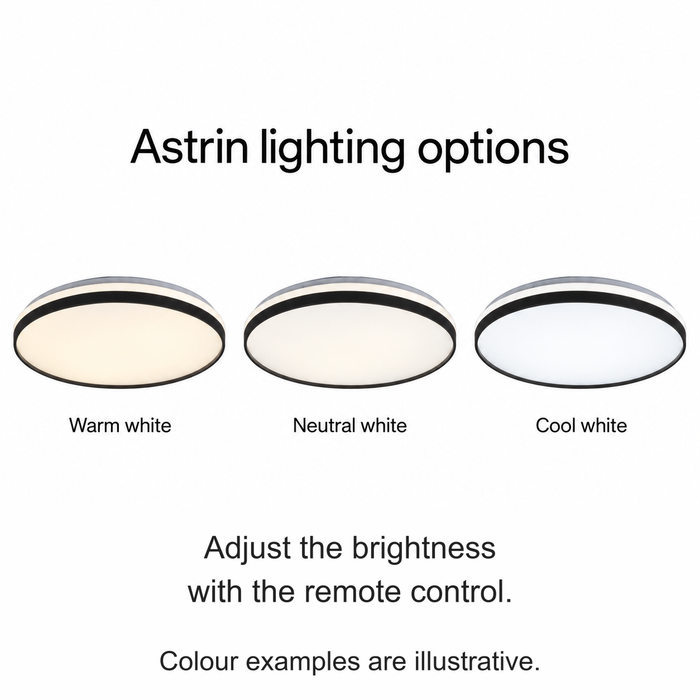 Astrin lighting options

Warm white

Neutral white

Cool white

Adjust the brightness with the remote control.

Colour examples are illustrative.